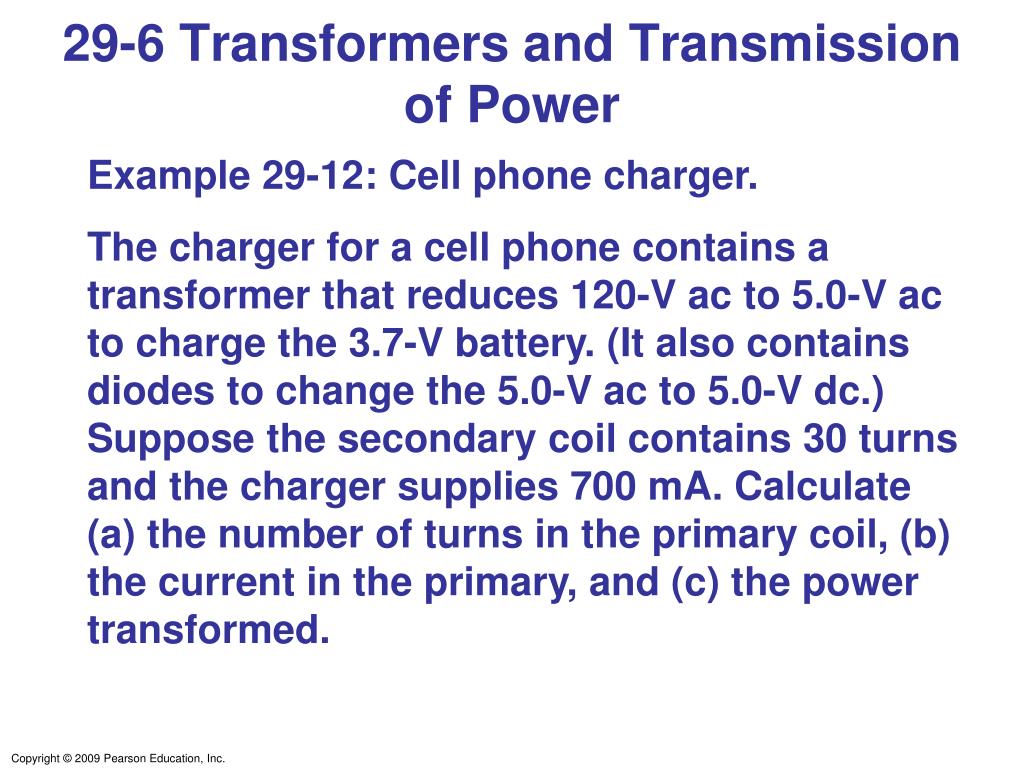 29-6 Transformers and Transmission of Power

Example 29-12: Cell phone charger.

The charger for a cell phone contains a transformer that reduces 120-V ac to 5.0-V ac to charge the 3.7-V battery. (It also contains diodes to change the 5.0-V ac to 5.0-V dc.) Suppose the secondary coil contains 30 turns and the charger supplies 700 mA. Calculate (a) the number of turns in the primary coil, (b) the current in the primary, and (c) the power transformed.

Copyright © 2009 Pearson Education, Inc.